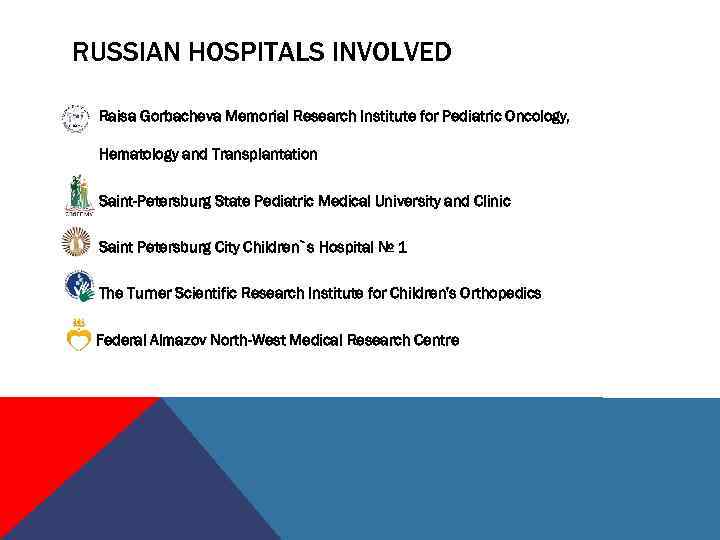 RUSSIAN HOSPITALS INVOLVED

Raisa Gorbacheva Memorial Research Institute for Pediatric Oncology, Hematology and Transplantation

Saint-Petersburg State Pediatric Medical University and Clinic

Saint Petersburg City Children`s Hospital № 1

The Turner Scientific Research Institute for Children's Orthopedics

Federal Almazov North-West Medical Research Centre